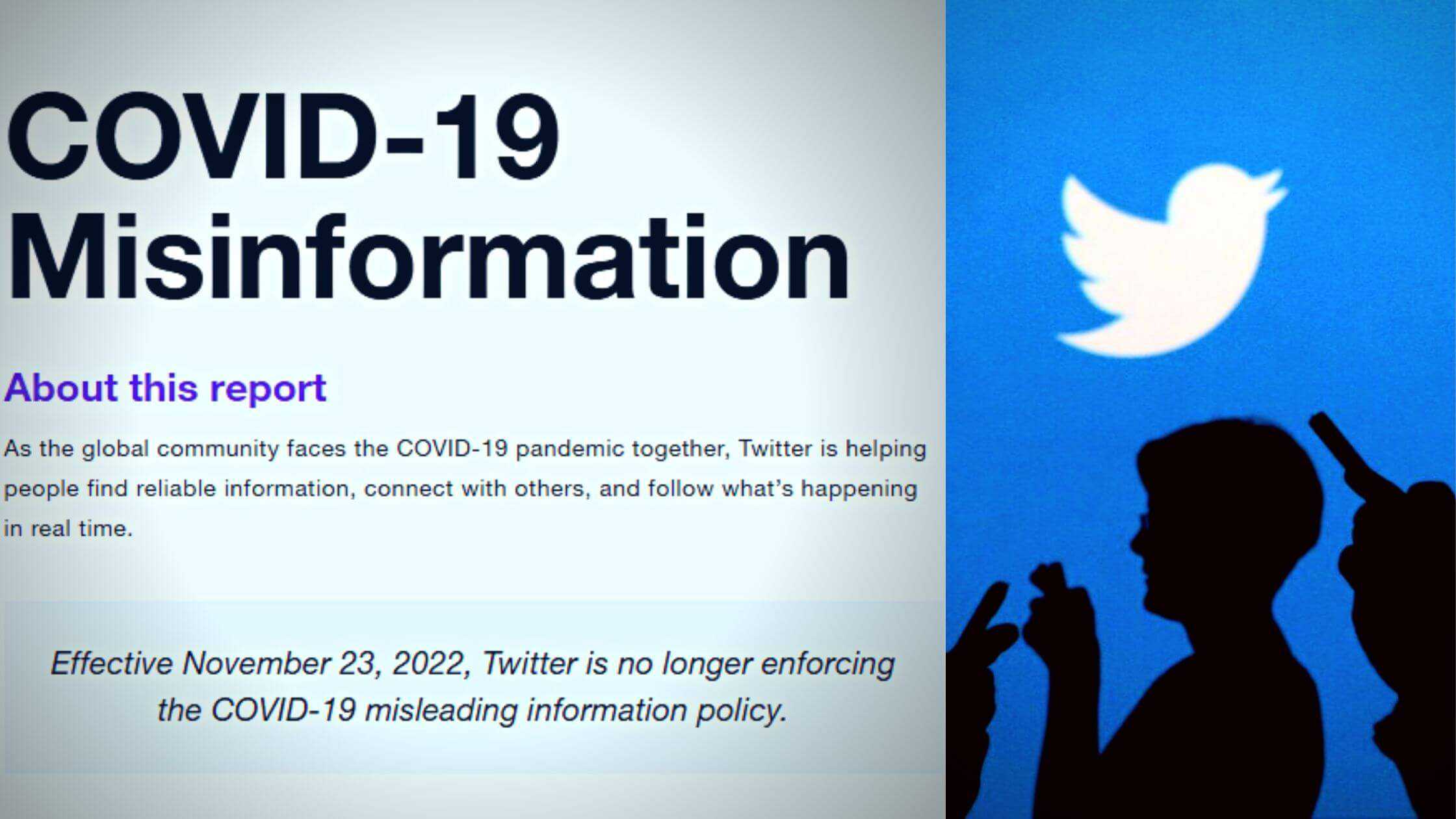 COVID-19 Misinformation

About this report

As the global community faces the COVID-19 pandemic together, Twitter is helping people find reliable information, connect with others, and follow what's happening in real time.

Effective November 23, 2022, Twitter is no longer enforcing the COVID-19 misleading information policy.